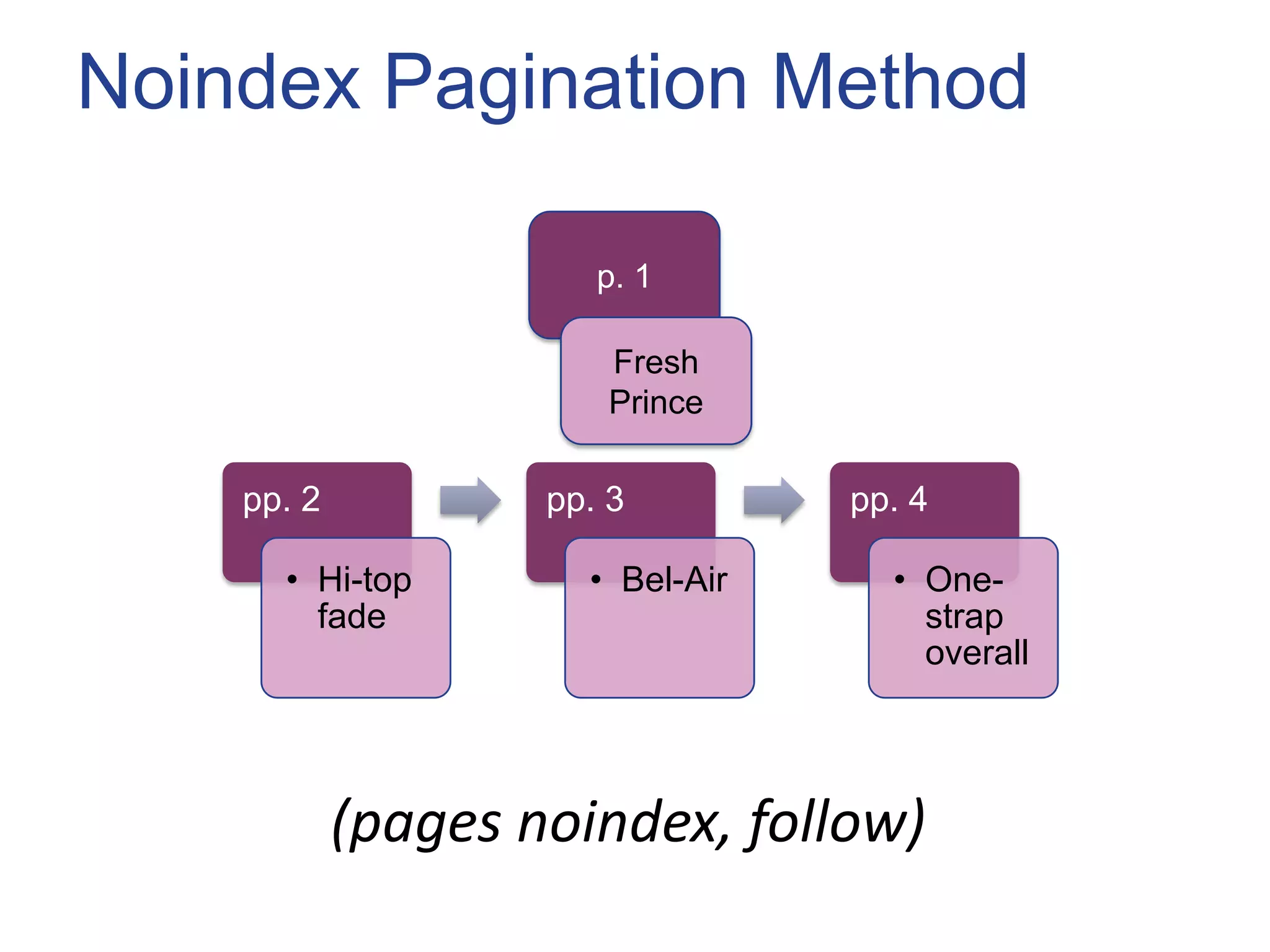 Noindex Pagination Method

p. 1

Fresh Prince

pp. 2

• Hi-top fade

pp. 3

• Bel-Air

pp. 4

• One-strap overall

(pages noindex, follow)